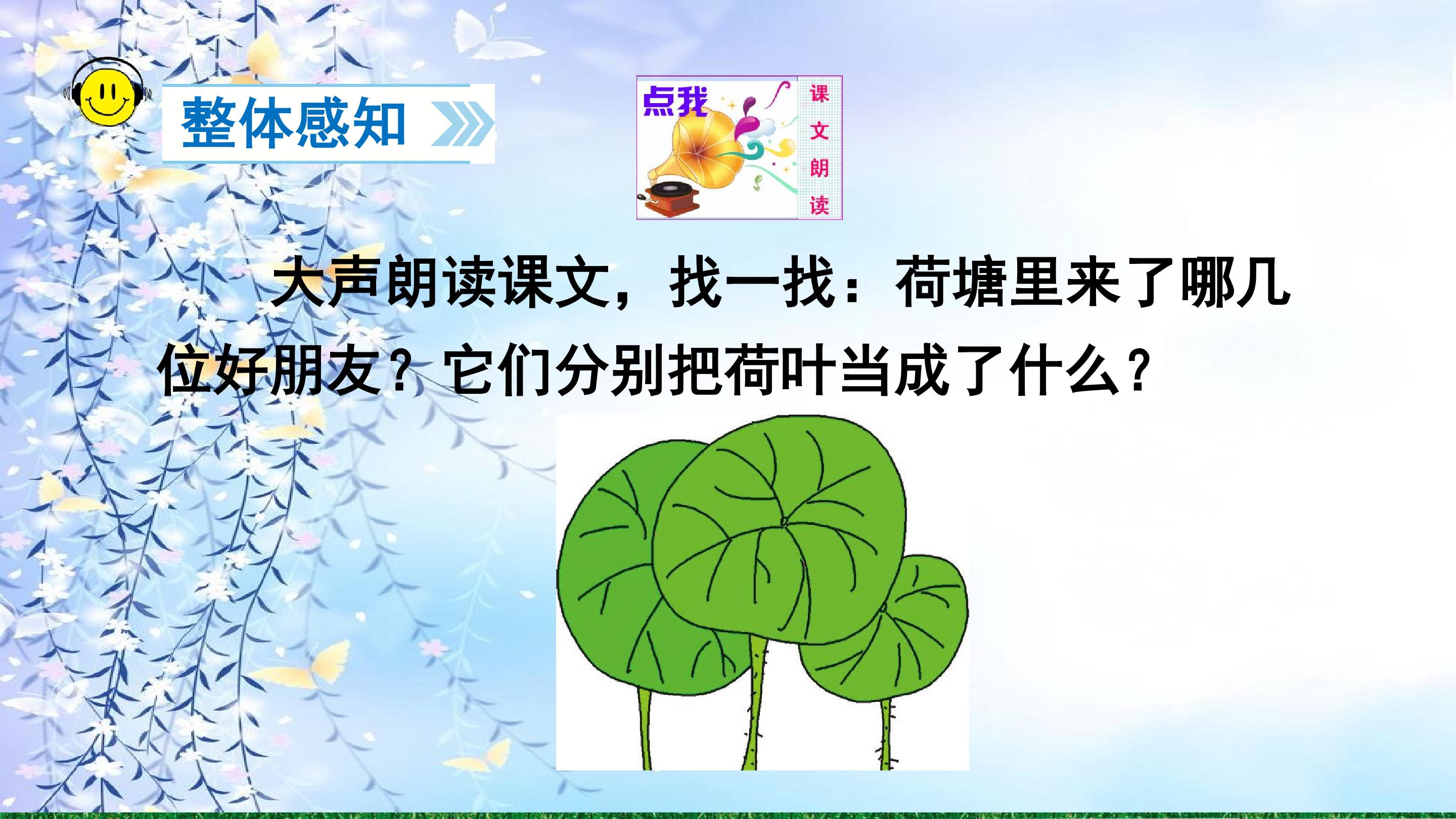 整体感知

点我

课文朗读

大声朗读课文，找一找：荷塘里来了哪几位好朋友？它们分别把荷叶当成了什么？